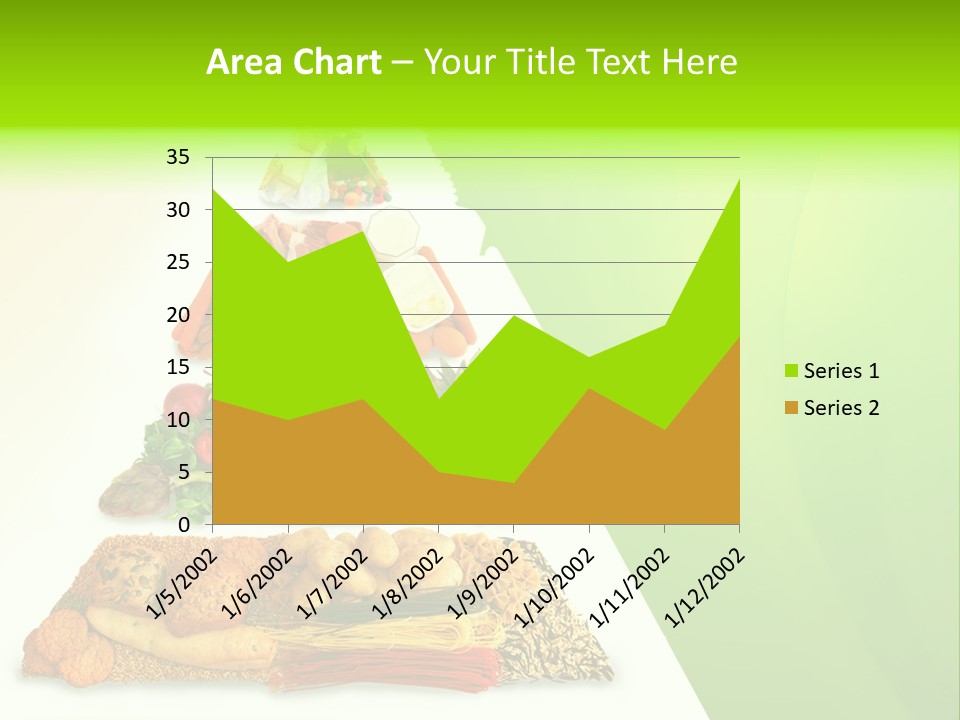 Area Chart – Your Title Text Here

35
30
25
20
15
10
5
0

1/5/2002
1/6/2002
1/7/2002
1/8/2002
1/9/2002
1/10/2002
1/11/2002
1/12/2002

Series 1
Series 2